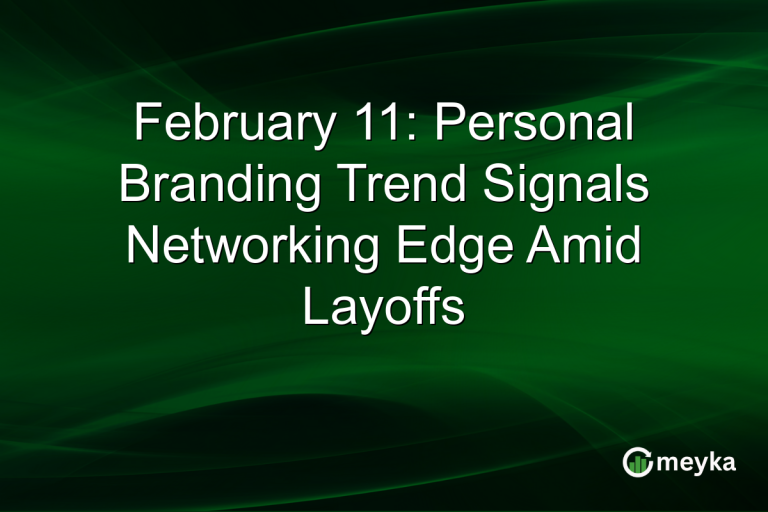 February 11: Personal Branding Trend Signals Networking Edge Amid Layoffs

meyka